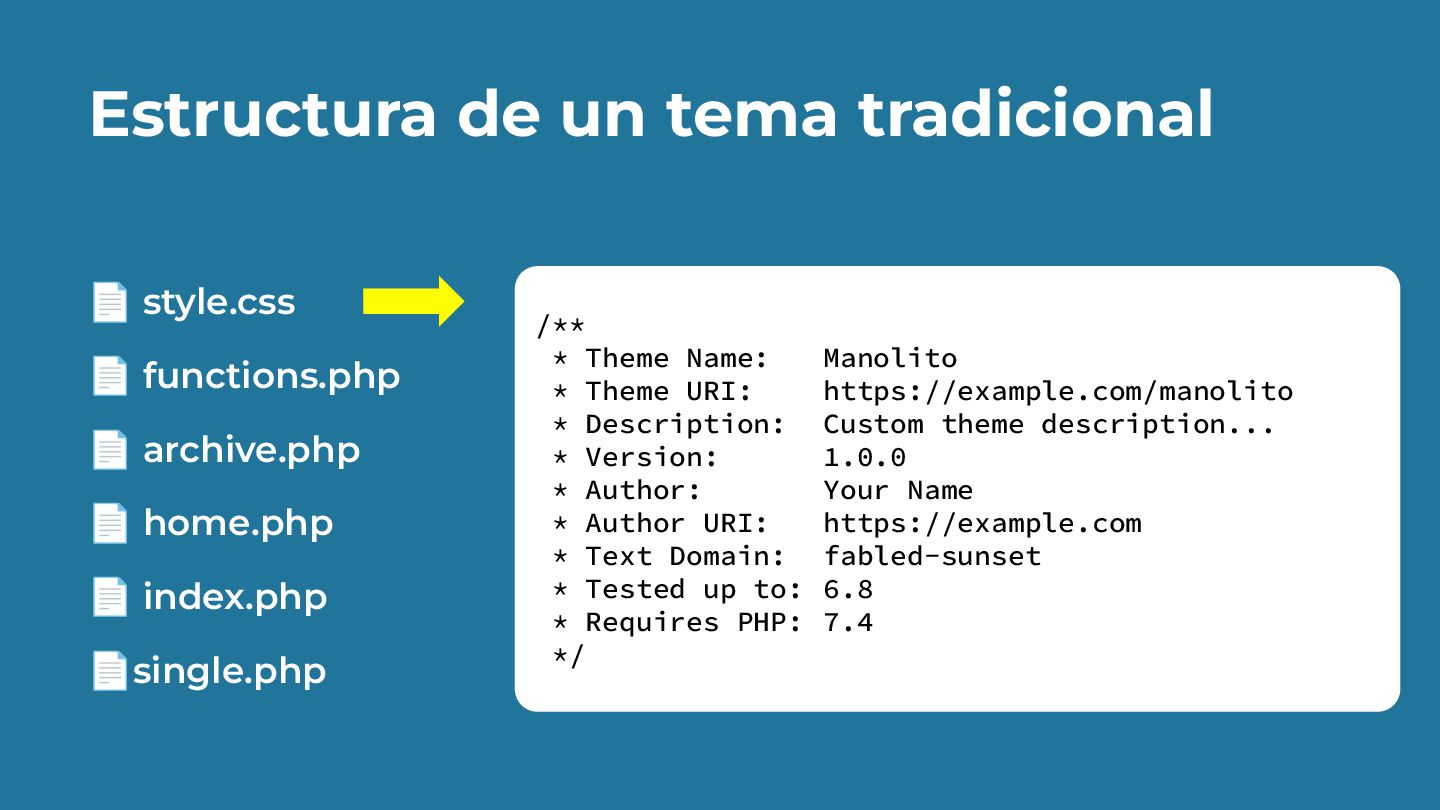 Estructura de un tema tradicional

style.css

functions.php

archive.php

home.php

index.php

single.php

/**
 * Theme Name:   Manolito
 * Theme URI:    https://example.com/manolito
 * Description:  Custom theme description...
 * Version:      1.0.0
 * Author:       Your Name
 * Author URI:   https://example.com
 * Text Domain:  fabled-sunset
 * Tested up to: 6.8
 * Requires PHP: 7.4
 */